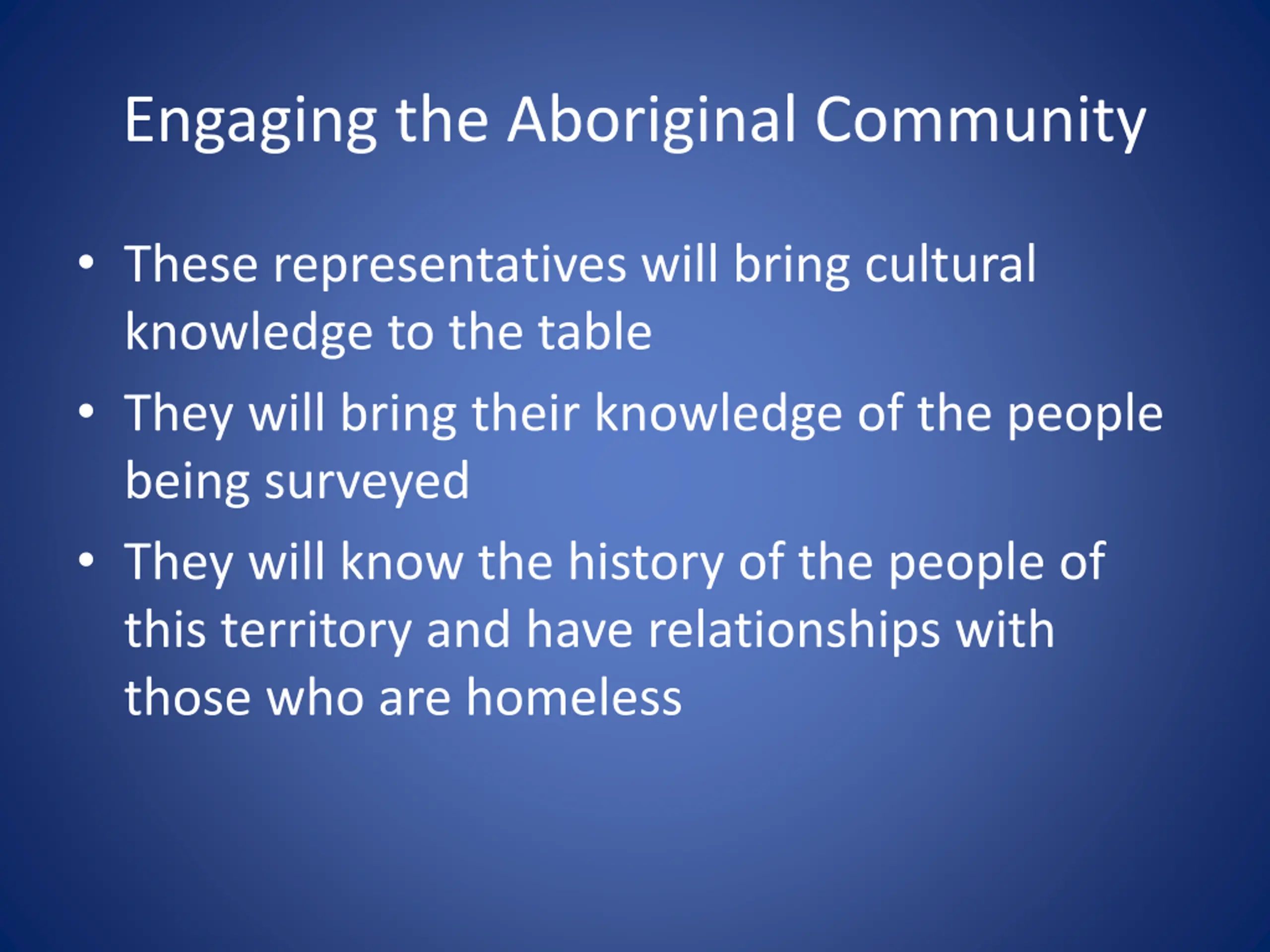 Engaging the Aboriginal Community

• These representatives will bring cultural knowledge to the table
• They will bring their knowledge of the people being surveyed
• They will know the history of the people of this territory and have relationships with those who are homeless